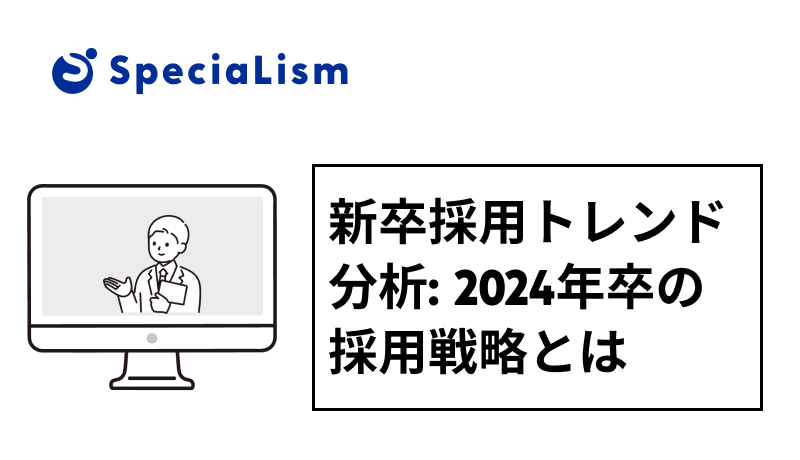 SpeciaLism

新卒採用トレンド分析: 2024年卒の採用戦略とは